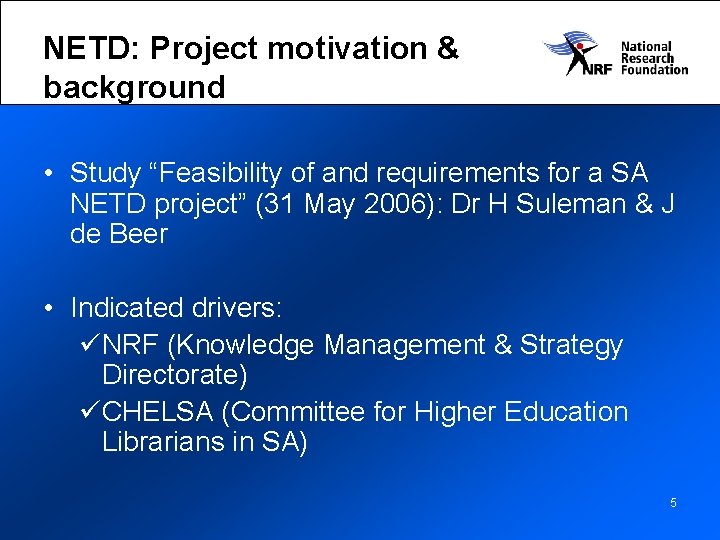 NETD: Project motivation & background

NRF National Research Foundation

• Study “Feasibility of and requirements for a SA NETD project” (31 May 2006): Dr H Suleman & J de Beer

• Indicated drivers:
✓NRF (Knowledge Management & Strategy Directorate)
✓CHELSA (Committee for Higher Education Librarians in SA)

5